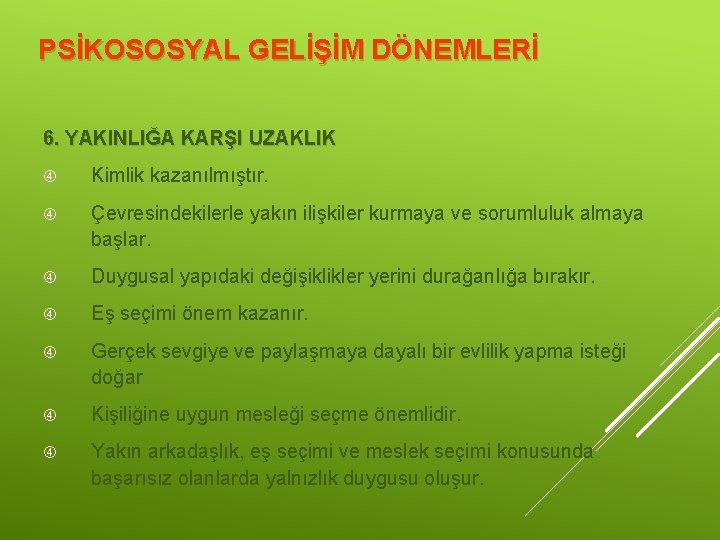 PSİKOSOSYAL GELİŞİM DÖNEMLERİ

6. YAKINLIĞA KARŞI UZAKLIK

④ Kimlik kazanılmıştır.

④ Çevresindekilerle yakın ilişkiler kurmaya ve sorumluluk almaya başlar.

④ Duygusal yapıdaki değişiklikler yerini durağanlığa bırakır.

④ Eş seçimi önem kazanır.

④ Gerçek sevgiye ve paylaşmaya dayalı bir evlilik yapma isteği doğar

④ Kişiliğine uygun mesleği seçme önemlidir.

④ Yakın arkadaşlık, eş seçimi ve meslek seçimi konusunda başarısız olanlarda yalnızlık duygusu oluşur.